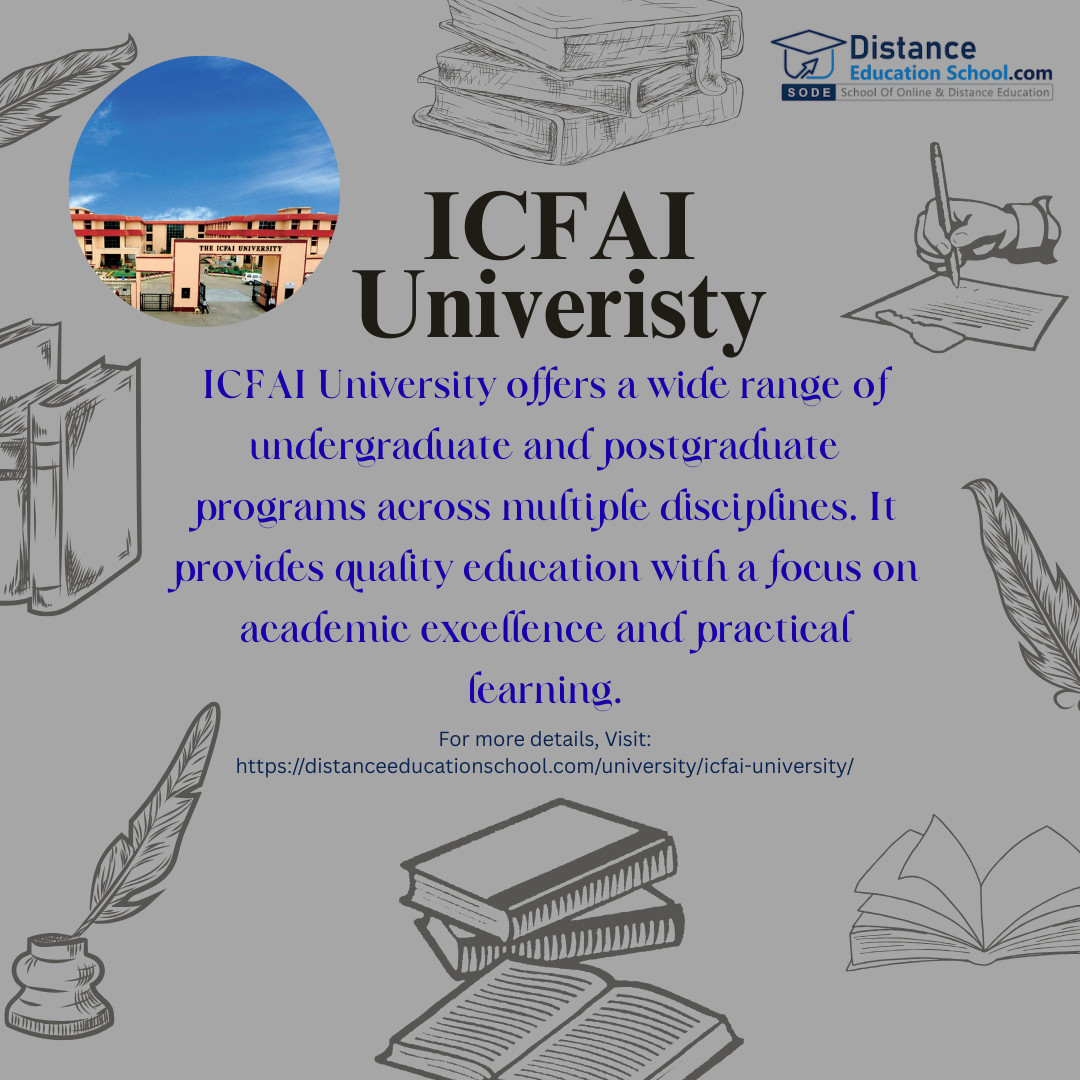 Distance Education School.com
SODE School Of Online & Distance Education

THE ICFAI UNIVERSITY

ICFAI Univeristy

ICFAI University offers a wide range of undergraduate and postgraduate programs across multiple disciplines. It provides quality education with a focus on academic excellence and practical learning.

For more details, Visit:
https://distanceeducationschool.com/university/icfai-university/